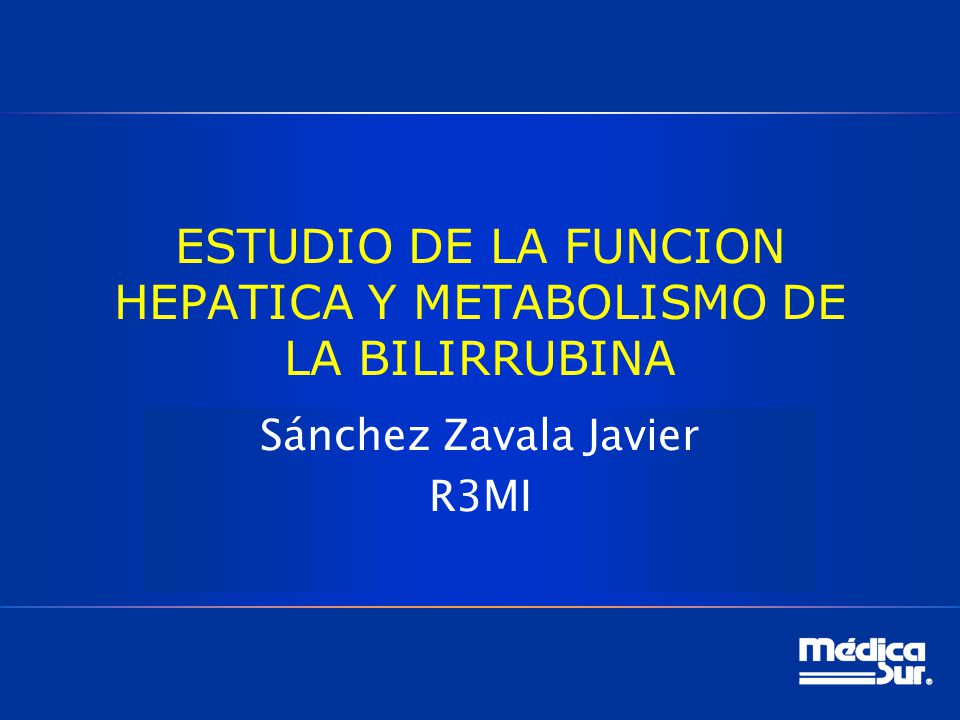 ESTUDIO DE LA FUNCION HEPATICA Y METABOLISMO DE LA BILIRRUBINA

Sánchez Zavala Javier
R3MI

Médica Sur®